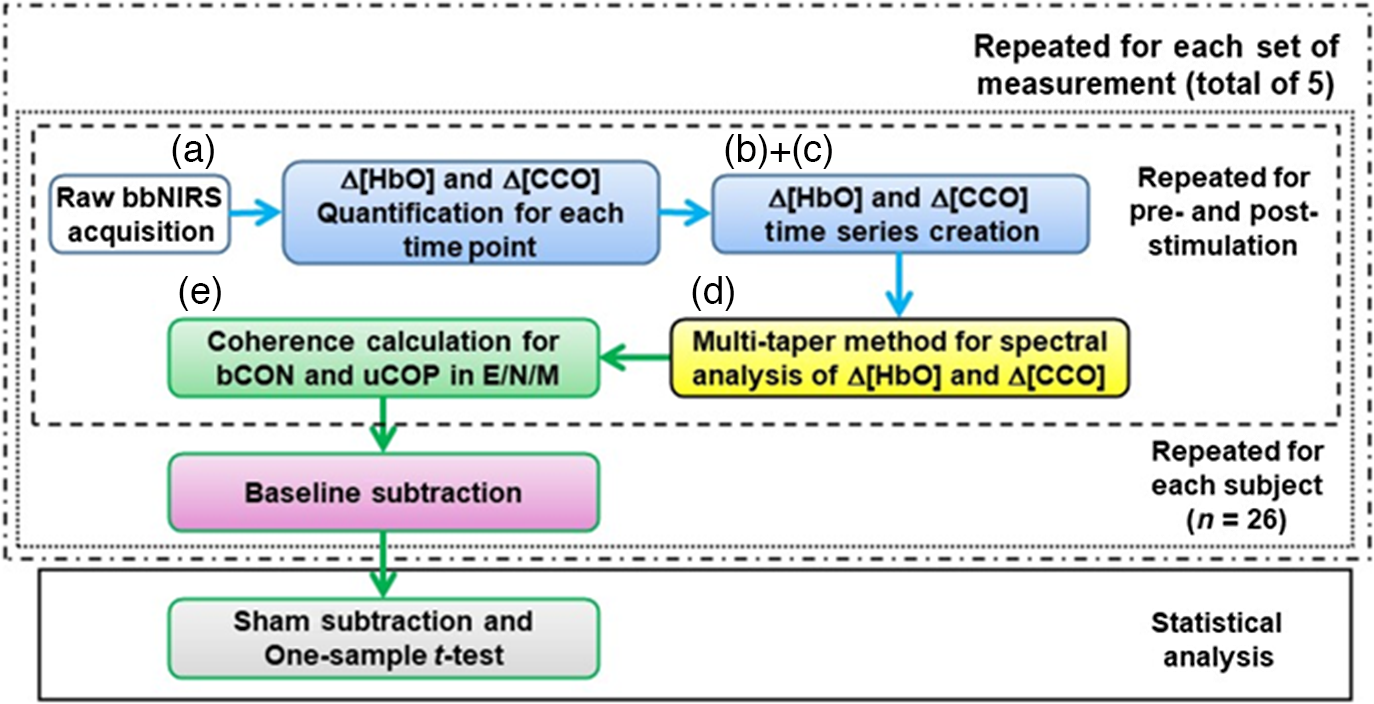 Repeated for each set of measurement (total of 5)

(a)

Raw bbNIRS acquisition

$\Delta$[HbO] and $\Delta$[CCO] Quantification for each time point

(b)+(c)

$\Delta$[HbO] and $\Delta$[CCO] time series creation

Repeated for pre- and post-stimulation

(e)

Coherence calculation for bCON and uCOP in E/N/M

(d)

Multi-taper method for spectral analysis of $\Delta$[HbO] and $\Delta$[CCO]

Baseline subtraction

Repeated for each subject ($n$ = 26)

Sham subtraction and One-sample $t$-test

Statistical analysis